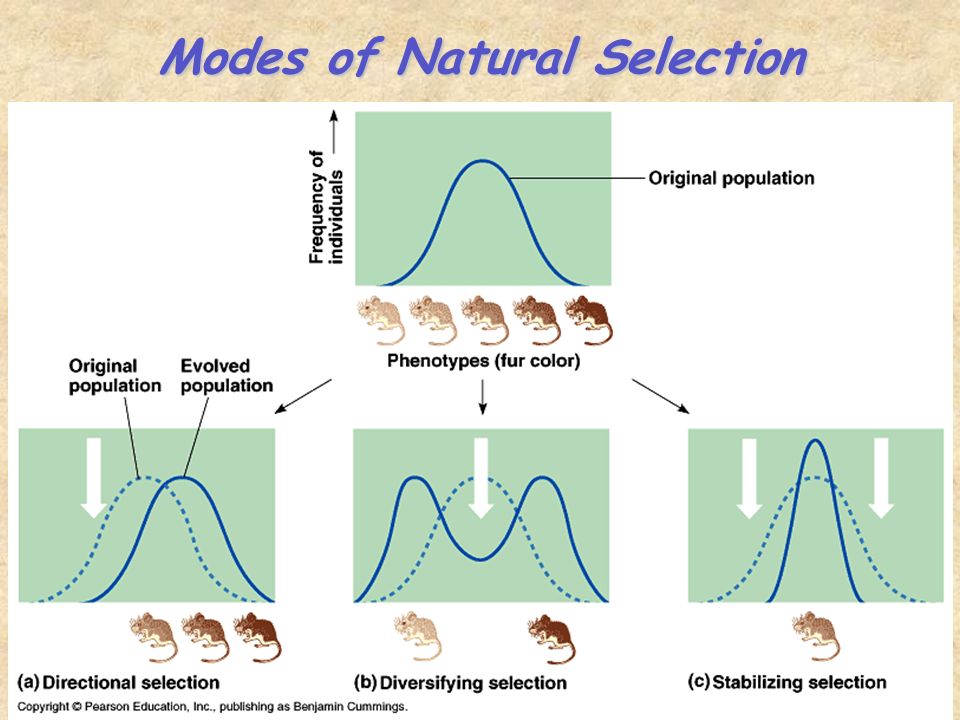 Modes of Natural Selection

Frequency of individuals

Original population

Phenotypes (fur color)

Original population

Evolved population

(a) Directional selection

(b) Diversifying selection

(c) Stabilizing selection

Copyright © Pearson Education, Inc., publishing as Benjamin Cummings.